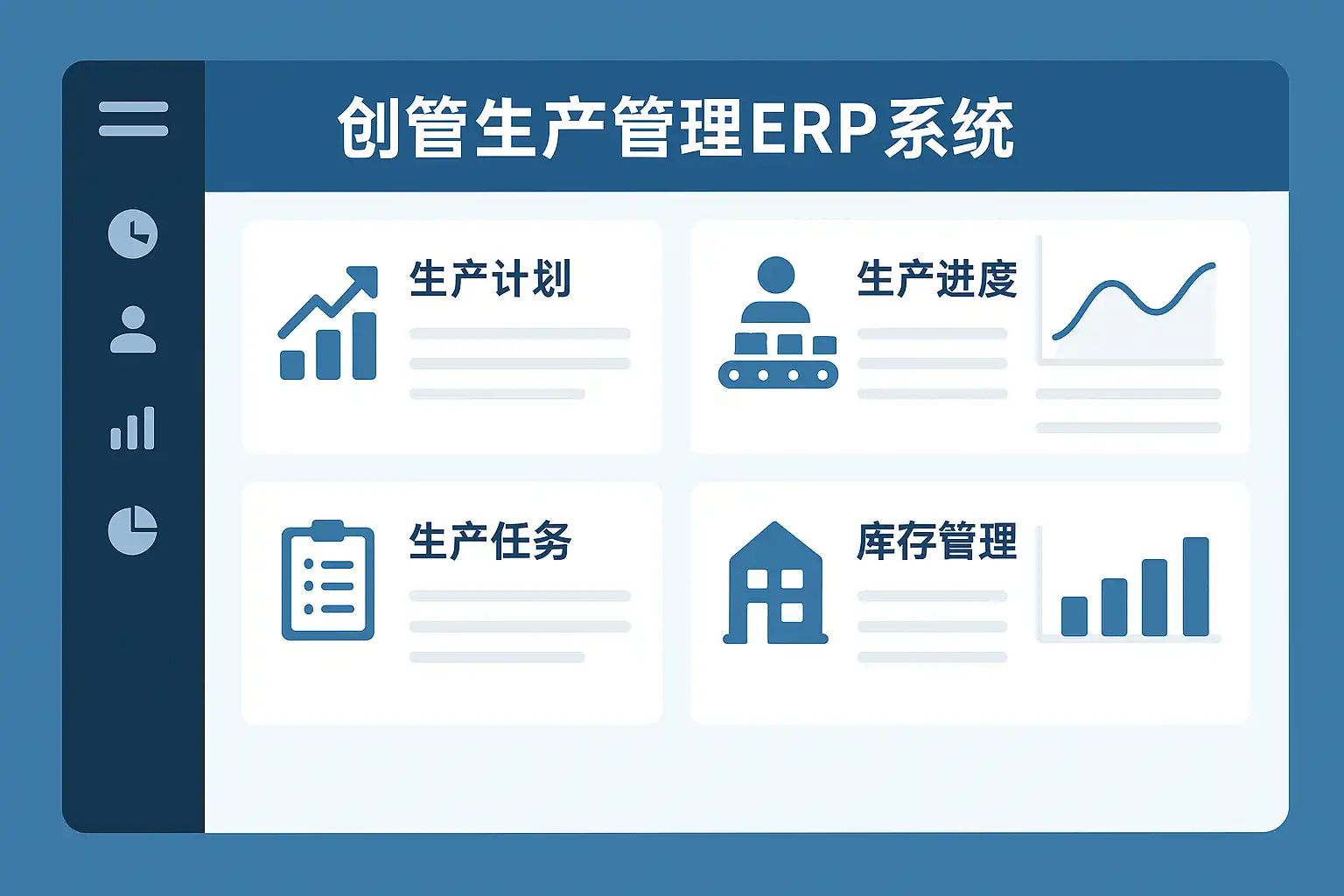 创管生产管理ERP系统

生产计划

生产进度

生产任务

库存管理